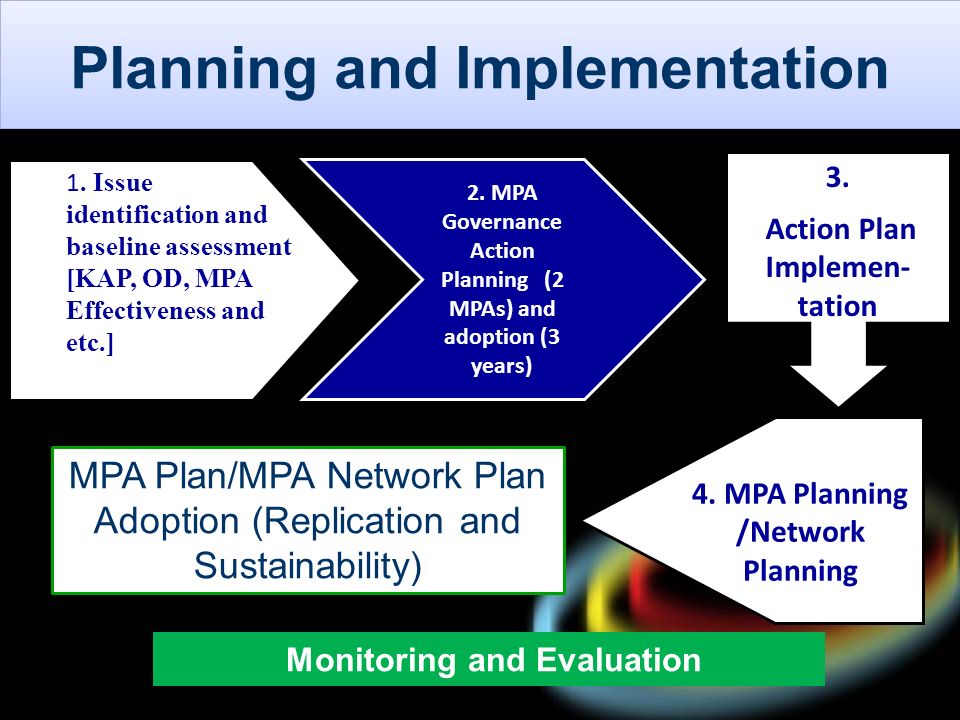 Planning and Implementation

1. Issue identification and baseline assessment [KAP, OD, MPA Effectiveness and etc.]

2. MPA Governance Action Planning (2 MPAs) and adoption (3 years)

3. Action Plan Implementation

4. MPA Planning /Network Planning

MPA Plan/MPA Network Plan Adoption (Replication and Sustainability)

Monitoring and Evaluation